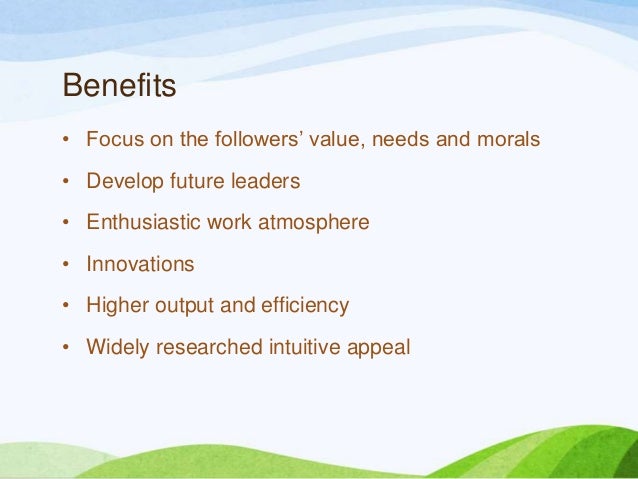 Benefits

• Focus on the followers’ value, needs and morals
• Develop future leaders
• Enthusiastic work atmosphere
• Innovations
• Higher output and efficiency
• Widely researched intuitive appeal